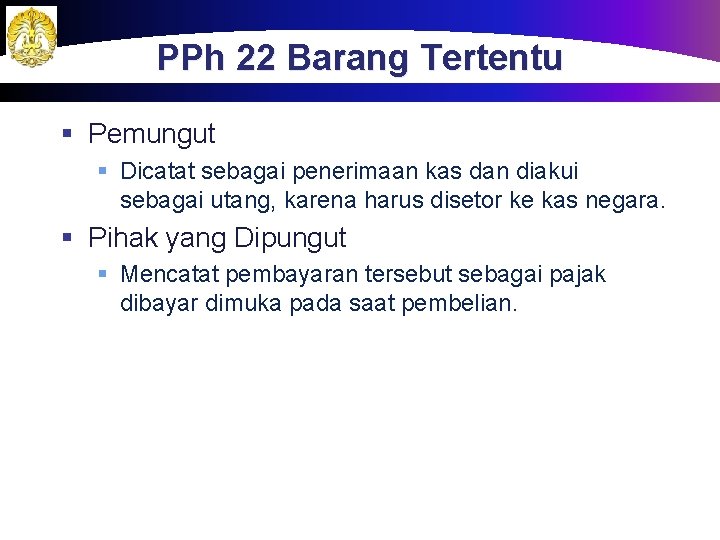 PPh 22 Barang Tertentu

▪ Pemungut

▪ Dicatat sebagai penerimaan kas dan diakui sebagai utang, karena harus disetor ke kas negara.

▪ Pihak yang Dipungut

▪ Mencatat pembayaran tersebut sebagai pajak dibayar dimuka pada saat pembelian.